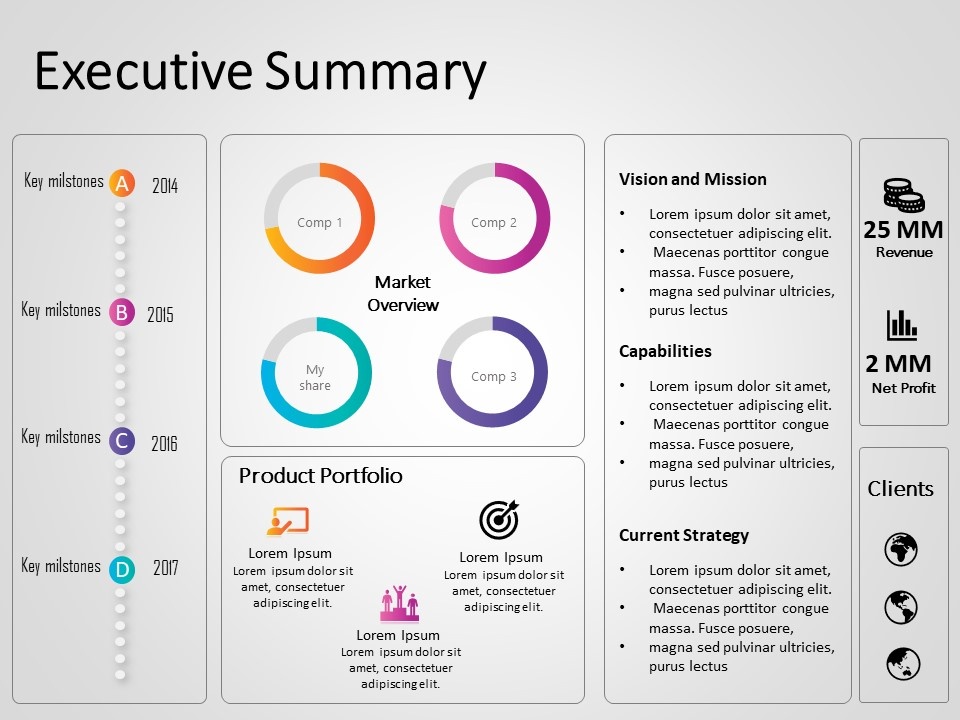 Executive Summary

Key milstones A 2014

Key milstones B 2015

Key milstones C 2016

Key milstones D 2017

Comp 1

Comp 2

Market Overview

My share

Comp 3

Product Portfolio

Lorem Ipsum
Lorem ipsum dolor sit amet, consectetuer adipiscing elit.

Lorem Ipsum
Lorem ipsum dolor sit amet, consectetuer adipiscing elit.

Lorem Ipsum
Lorem ipsum dolor sit amet, consectetuer adipiscing elit.

Vision and Mission

• Lorem ipsum dolor sit amet, consectetuer adipiscing elit.
• Maecenas porttitor congue massa. Fusce posuere,
• magna sed pulvinar ultricies, purus lectus

Capabilities

• Lorem ipsum dolor sit amet, consectetuer adipiscing elit.
• Maecenas porttitor congue massa. Fusce posuere,
• magna sed pulvinar ultricies, purus lectus

Current Strategy

• Lorem ipsum dolor sit amet, consectetuer adipiscing elit.
• Maecenas porttitor congue massa. Fusce posuere,
• magna sed pulvinar ultricies, purus lectus

25 MM
Revenue

2 MM
Net Profit

Clients